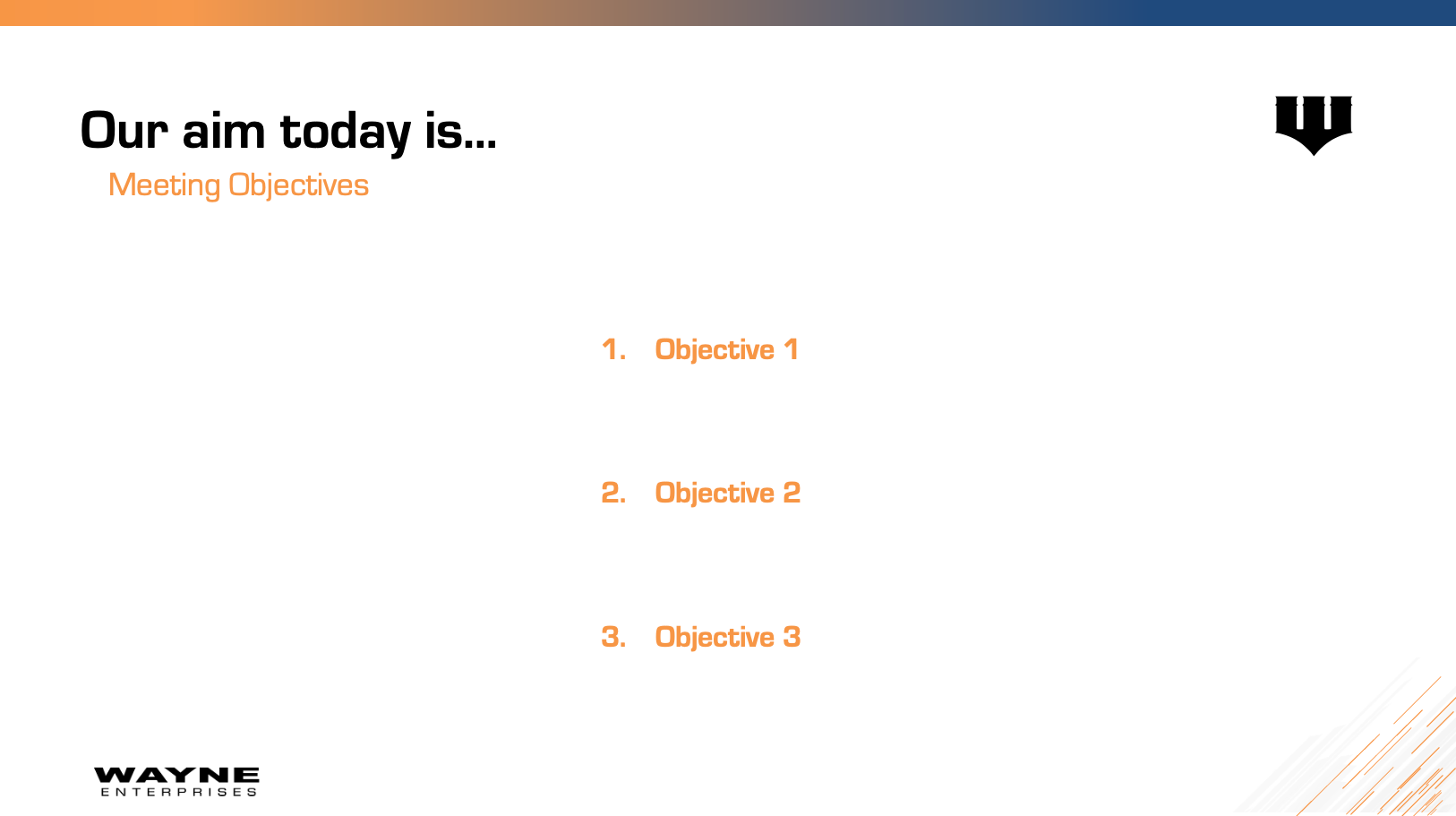 Our aim today is…

Meeting Objectives

1. Objective 1

2. Objective 2

3. Objective 3

WAYNE
ENTERPRISES